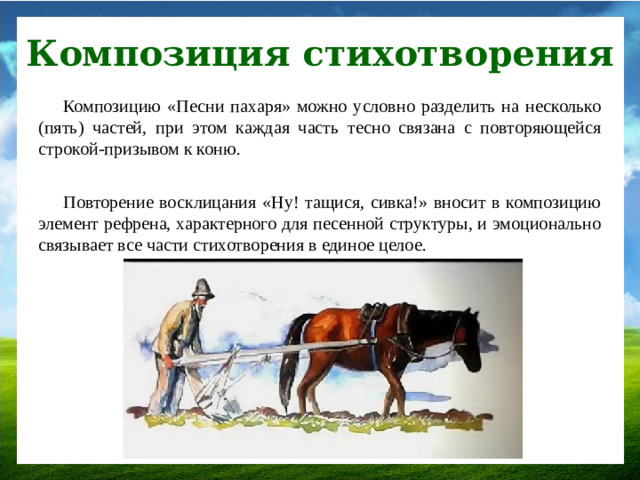 Композиция стихотворения

Композицию «Песни пахаря» можно условно разделить на несколько (пять) частей, при этом каждая часть тесно связана с повторяющейся строкой-призывом к коню.

Повторение восклицания «Ну! тащися, сивка!» вносит в композицию элемент рефрена, характерного для песенной структуры, и эмоционально связывает все части стихотворения в единое целое.